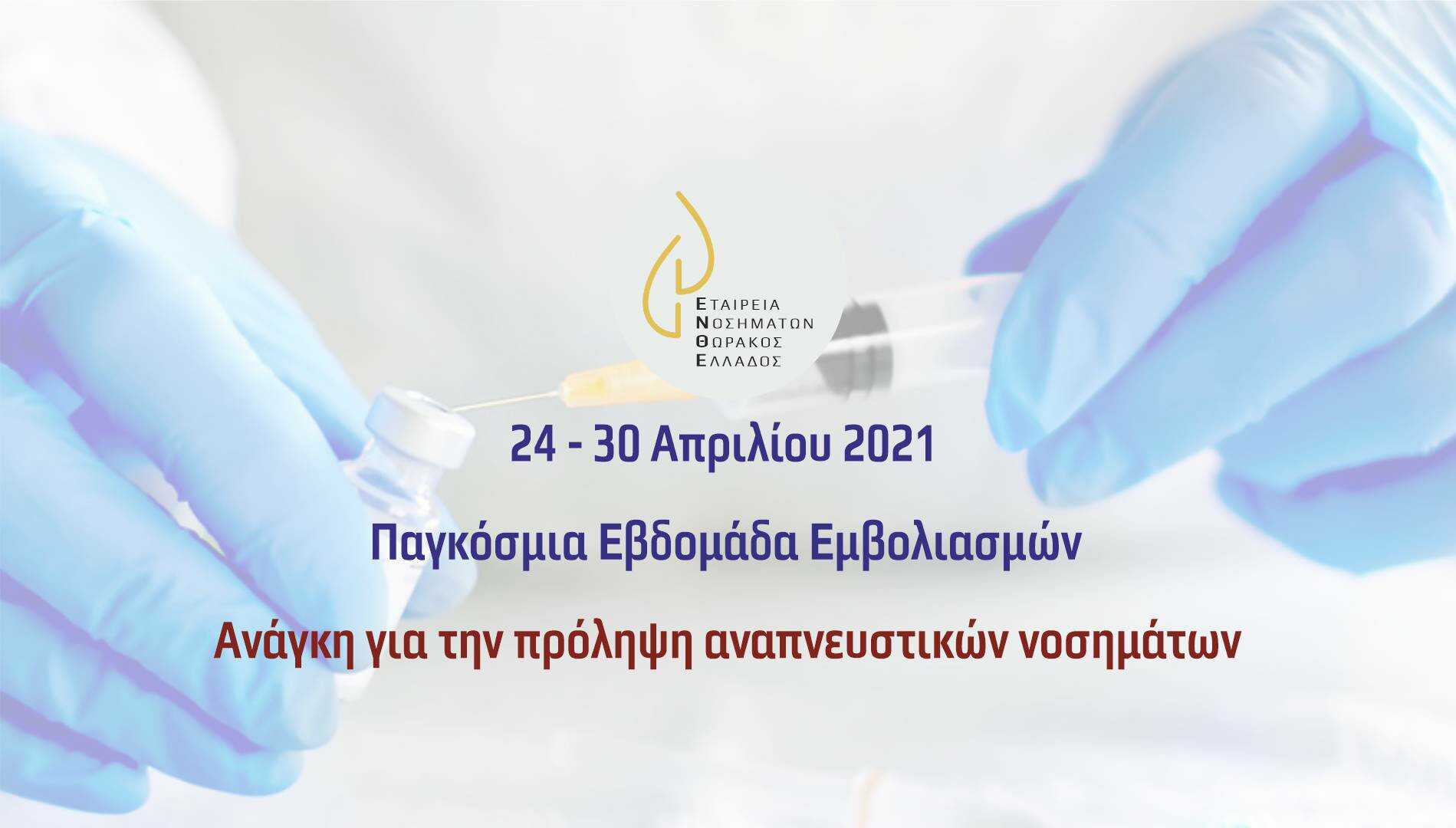 ΕΤΑΙΡΕΙΑ
ΝΟΣΗΜΑΤΩΝ
ΘΩΡΑΚΟΣ
ΕΛΛΑΔΟΣ

24 - 30 Απριλίου 2021

Παγκόσμια Εβδομάδα Εμβολιασμών

Ανάγκη για την πρόληψη αναπνευστικών νοσημάτων